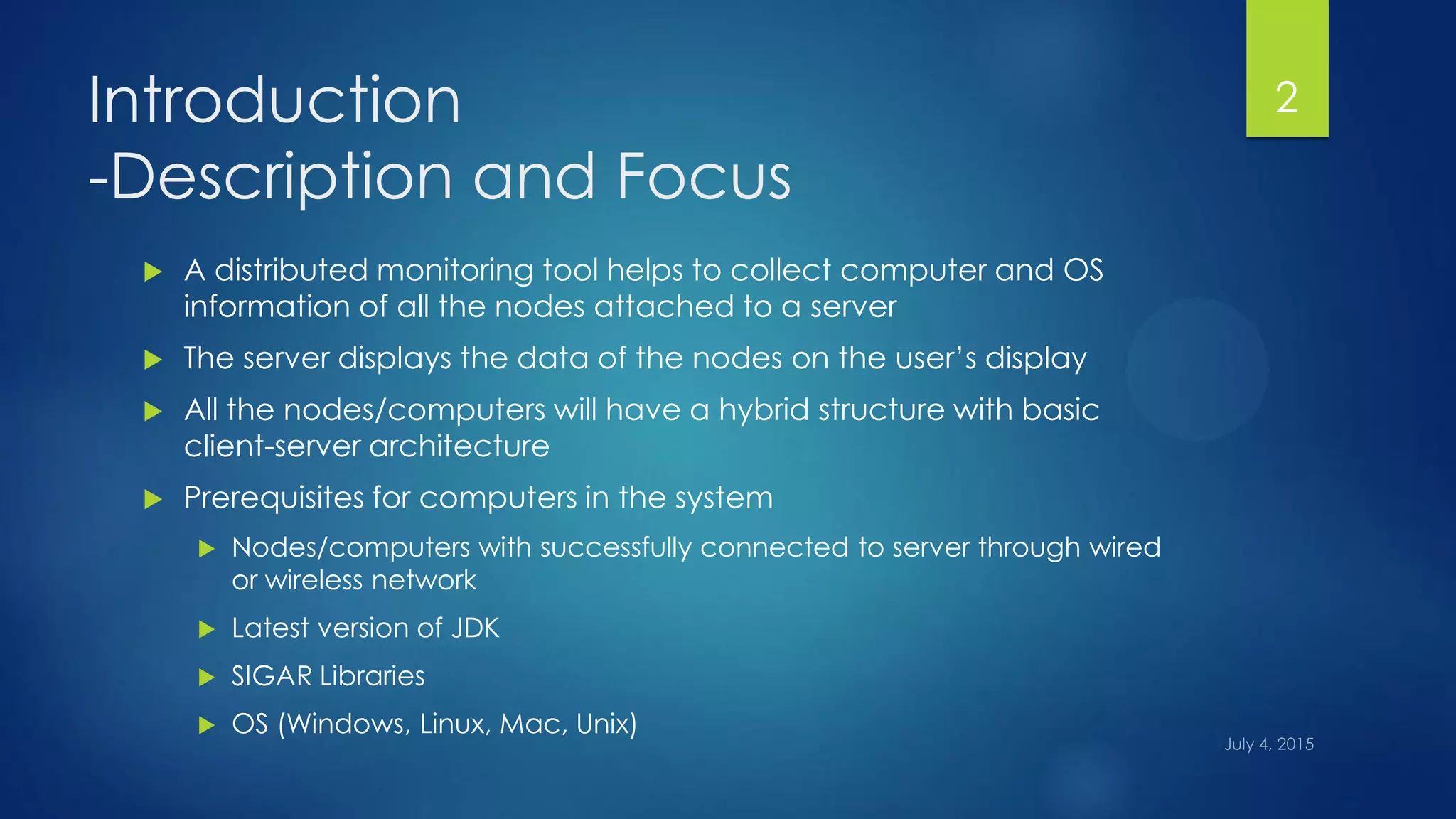 Introduction
-Description and Focus

2

A distributed monitoring tool helps to collect computer and OS information of all the nodes attached to a server

The server displays the data of the nodes on the user's display

All the nodes/computers will have a hybrid structure with basic client-server architecture

Prerequisites for computers in the system

Nodes/computers with successfully connected to server through wired or wireless network

Latest version of JDK

SIGAR Libraries

OS (Windows, Linux, Mac, Unix)

July 4, 2015